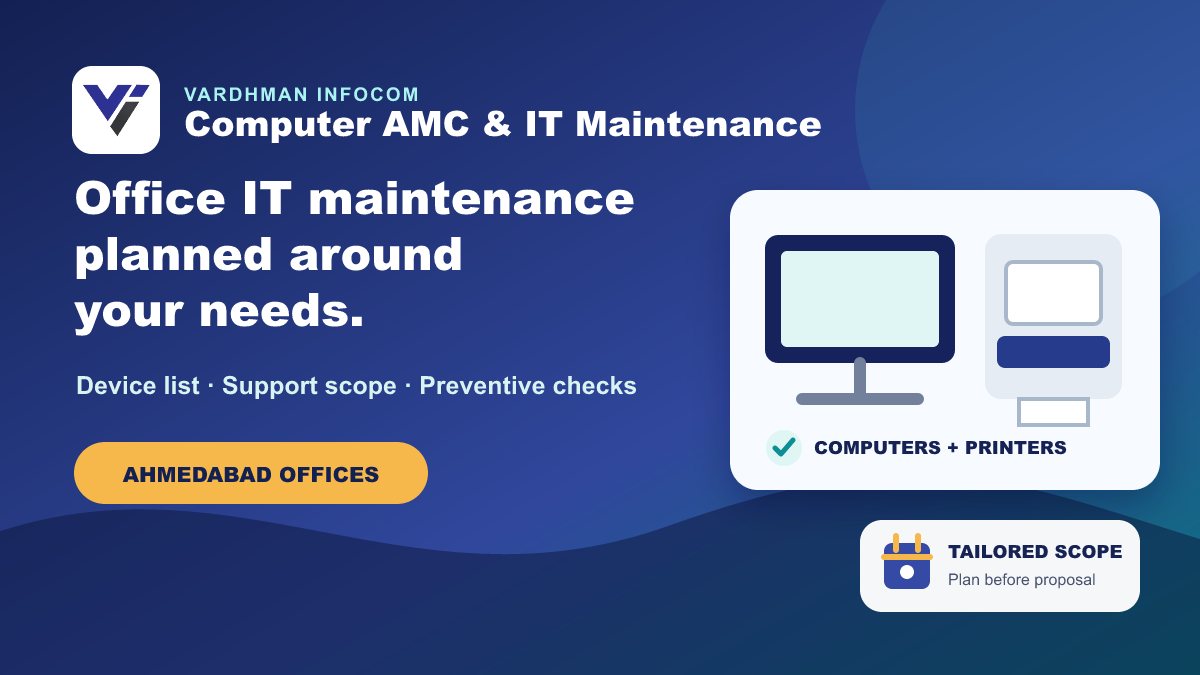 VARDHMAN INFOCOM
Computer AMC & IT Maintenance

Office IT maintenance planned around your needs.

Device list · Support scope · Preventive checks

AHMEDABAD OFFICES

COMPUTERS + PRINTERS

TAILORED SCOPE
Plan before proposal